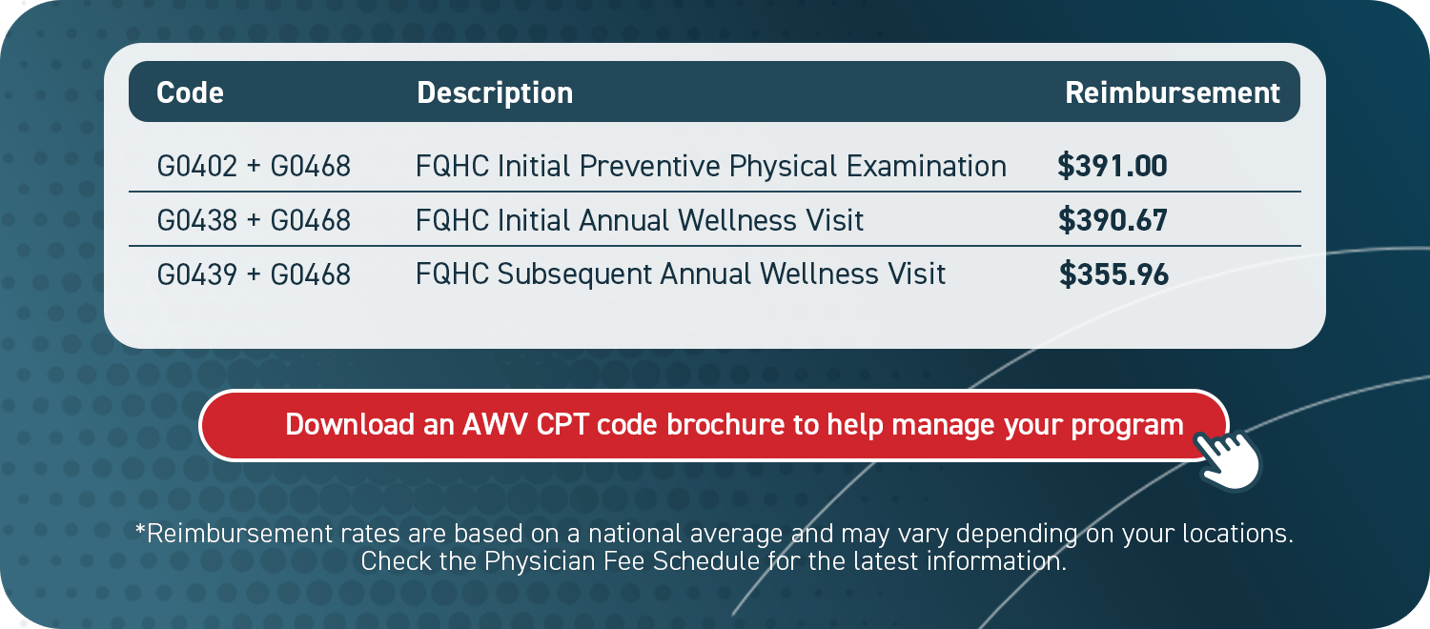 | Code | Description | Reimbursement |
|---|---|---|
| G0402 + G0468 | FQHC Initial Preventive Physical Examination | $391.00 |
| G0438 + G0468 | FQHC Initial Annual Wellness Visit | $390.67 |
| G0439 + G0468 | FQHC Subsequent Annual Wellness Visit | $355.96 |

Download an AWV CPT code brochure to help manage your program

*Reimbursement rates are based on a national average and may vary depending on your locations. Check the Physician Fee Schedule for the latest information.